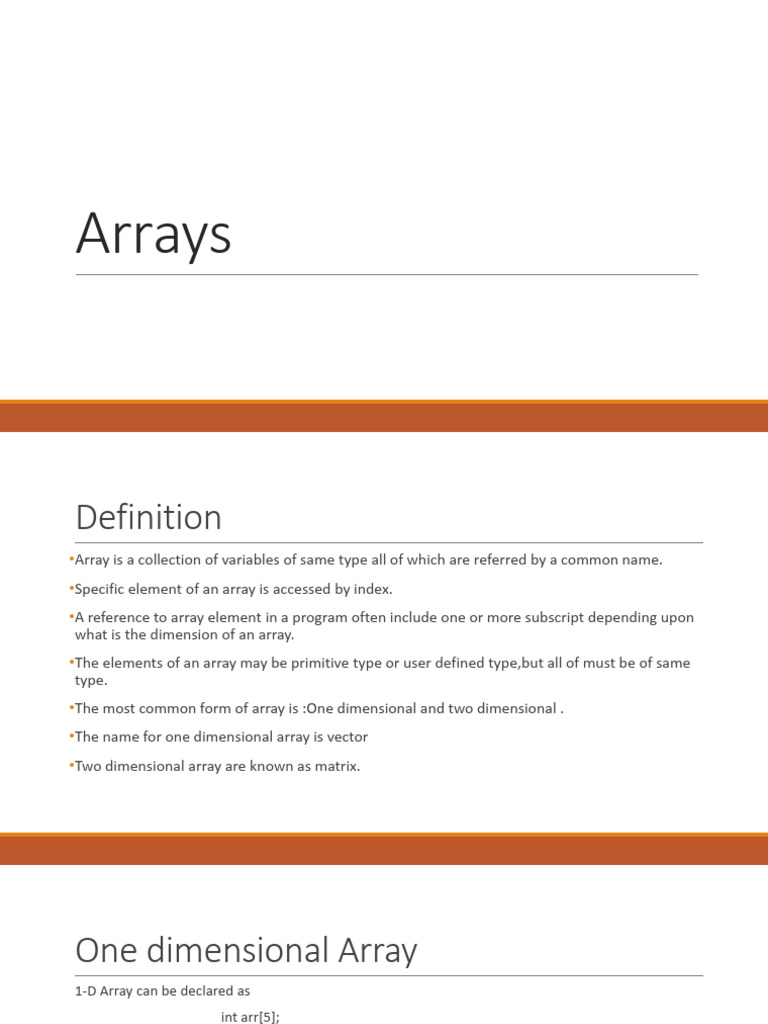 Arrays

Definition

•Array is a collection of variables of same type all of which are referred by a common name.

•Specific element of an array is accessed by index.

•A reference to array element in a program often include one or more subscript depending upon what is the dimension of an array.

•The elements of an array may be primitive type or user defined type,but all of must be of same type.

•The most common form of array is :One dimensional and two dimensional .

•The name for one dimensional array is vector

•Two dimensional array are known as matrix.

One dimensional Array

1-D Array can be declared as

int arr[5];